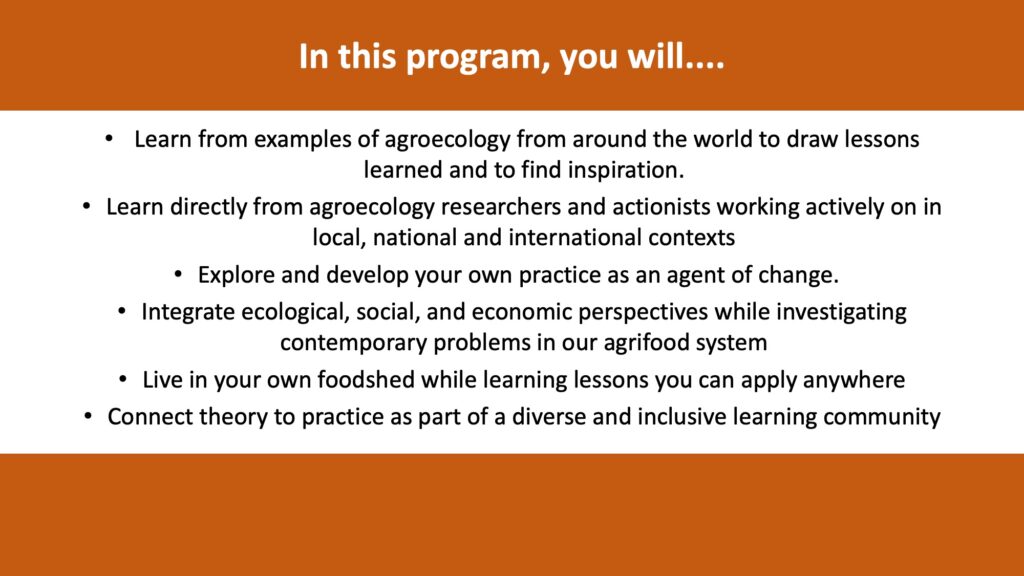 In this program, you will....

• Learn from examples of agroecology from around the world to draw lessons learned and to find inspiration.
• Learn directly from agroecology researchers and actionists working actively on in local, national and international contexts
• Explore and develop your own practice as an agent of change.
• Integrate ecological, social, and economic perspectives while investigating contemporary problems in our agrifood system
• Live in your own foodshed while learning lessons you can apply anywhere
• Connect theory to practice as part of a diverse and inclusive learning community